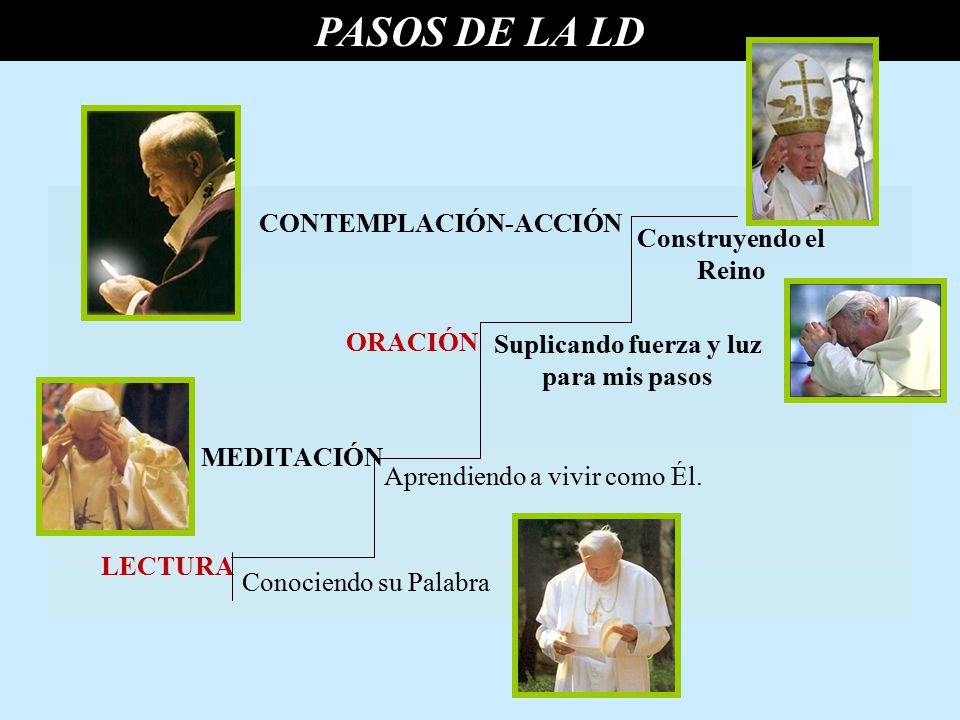 PASOS DE LA LD

CONTEMPLACIÓN-ACCIÓN

Construyendo el Reino

ORACIÓN

Suplicando fuerza y luz para mis pasos

MEDITACIÓN

Aprendiendo a vivir como Él.

LECTURA

Conociendo su Palabra